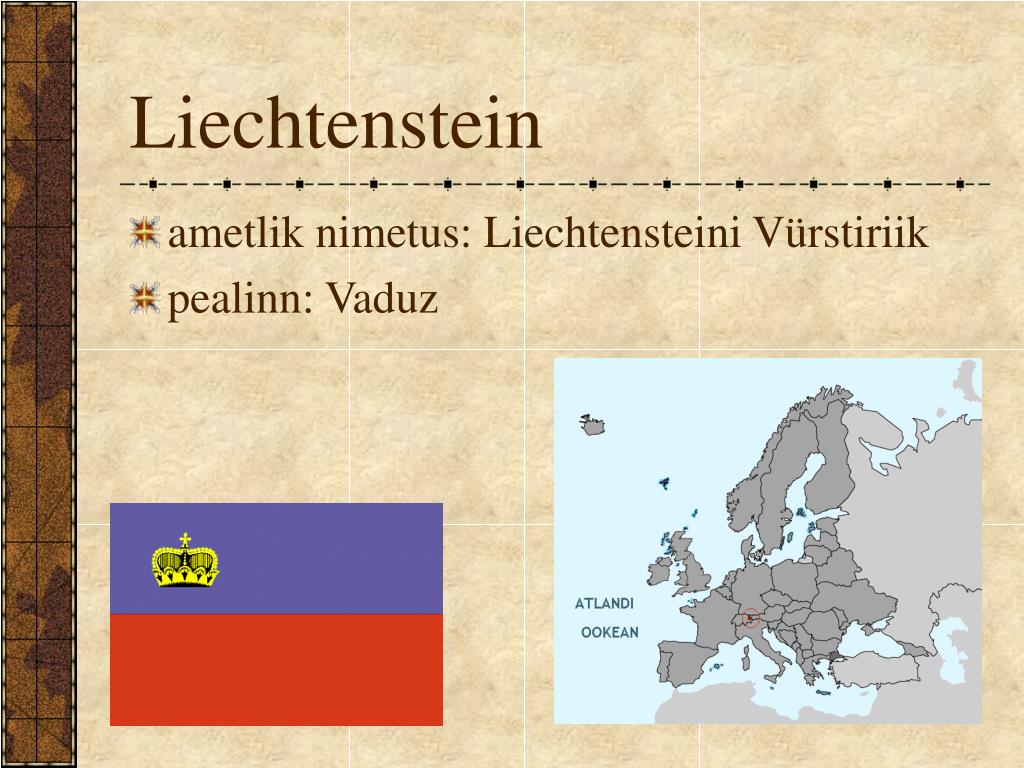 Liechtenstein

ametlik nimetus: Liechtensteini Vürstiriik

pealinn: Vaduz

ATLANDI
OOKEAN